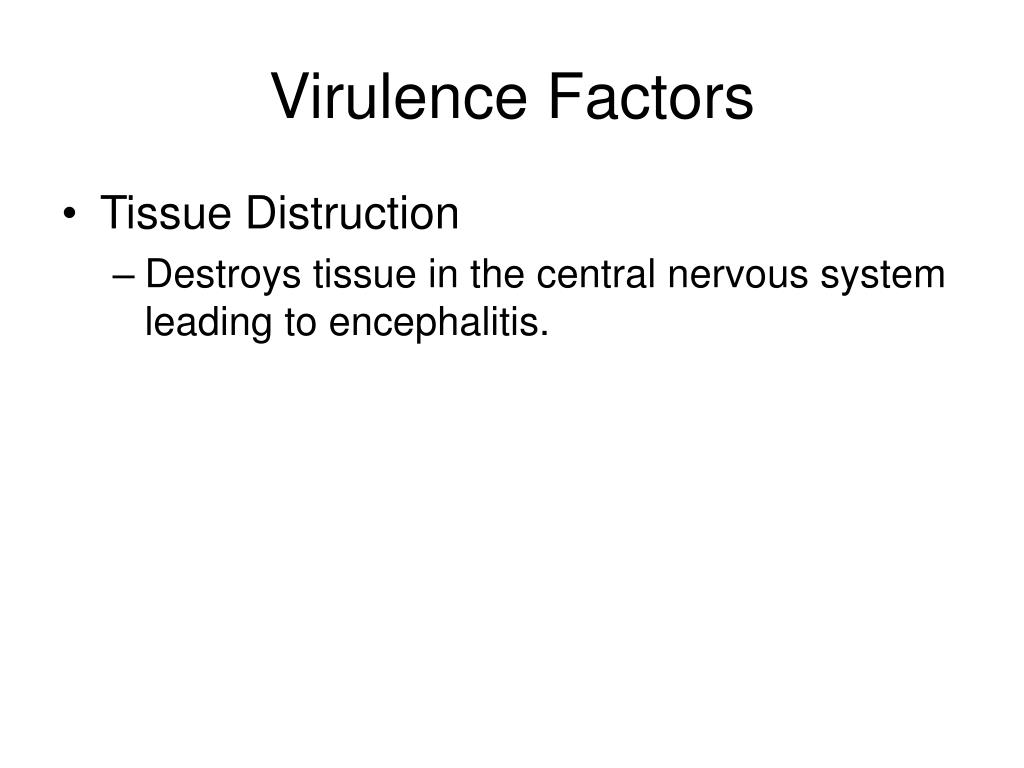 Virulence Factors

• Tissue Distruction
– Destroys tissue in the central nervous system leading to encephalitis.